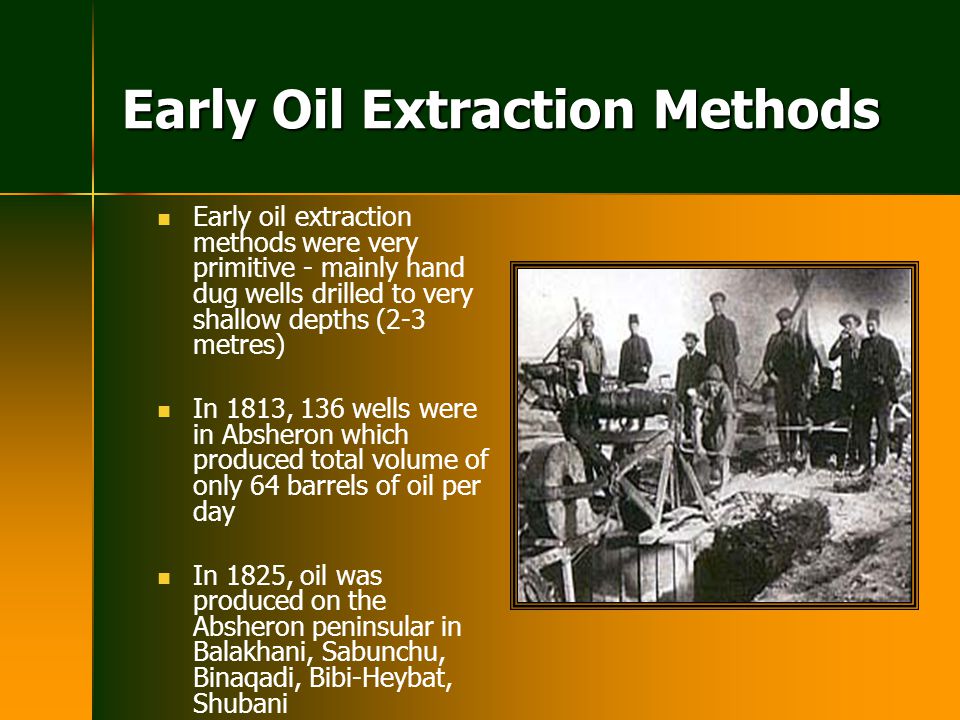 Early Oil Extraction Methods

- Early oil extraction methods were very primitive - mainly hand dug wells drilled to very shallow depths (2-3 metres)

- In 1813, 136 wells were in Absheron which produced total volume of only 64 barrels of oil per day

- In 1825, oil was produced on the Absheron peninsular in Balakhani, Sabunchu, Binaqadi, Bibi-Heybat, Shubani